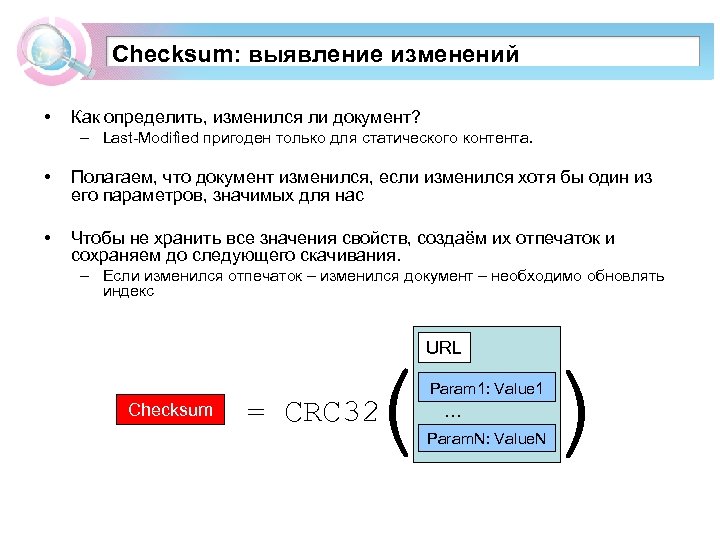 Checksum: выявление изменений

• Как определить, изменился ли документ?
– Last-Modified пригоден только для статического контента.

• Полагаем, что документ изменился, если изменился хотя бы один из его параметров, значимых для нас

• Чтобы не хранить все значения свойств, создаём их отпечаток и сохраняем до следующего скачивания.
– Если изменился отпечаток – изменился документ – необходимо обновлять индекс

Checksum = CRC32 ( URL
Param1: Value1
...
ParamN: ValueN )